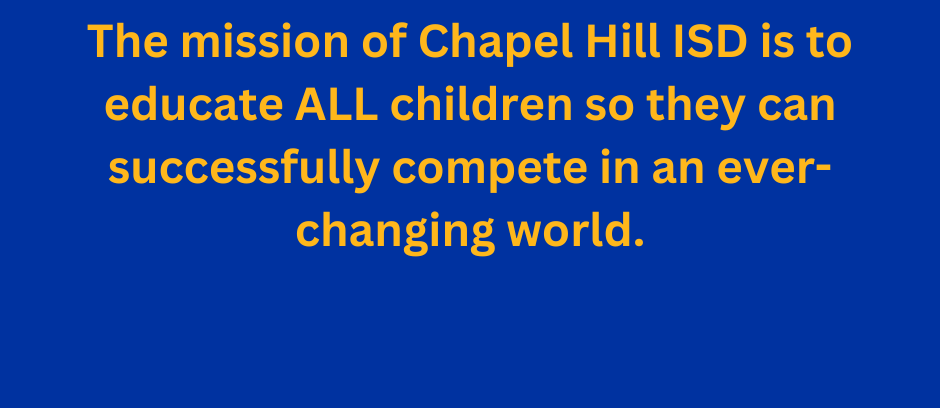 The mission of Chapel Hill ISD is to educate ALL children so they can successfully compete in an ever-changing world.